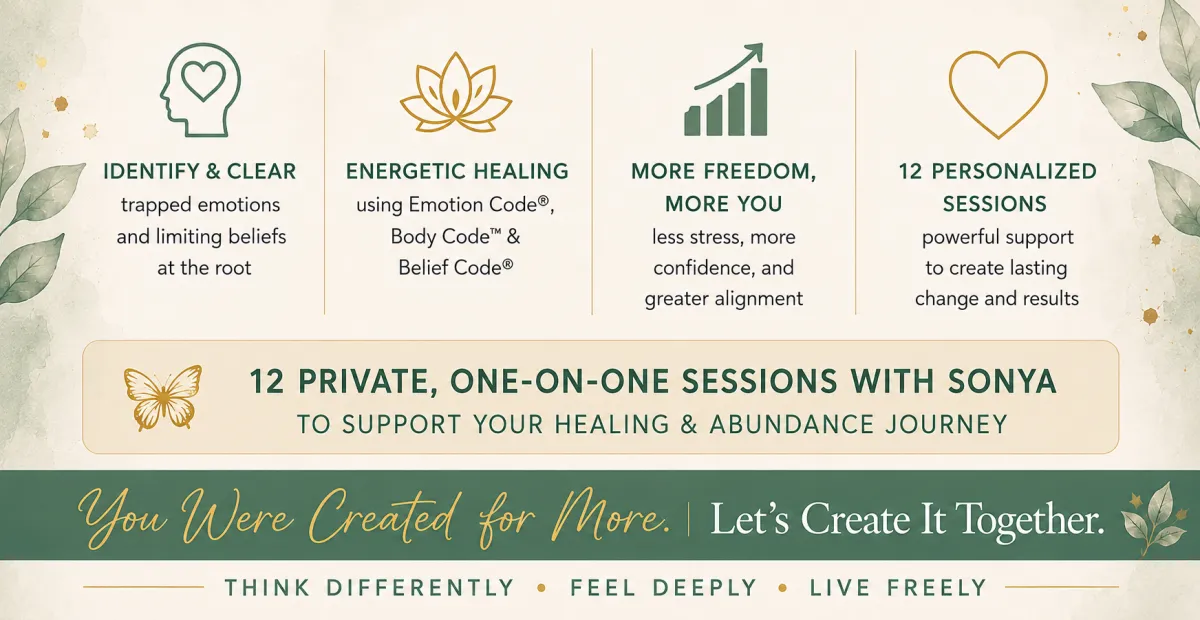 IDENTIFY & CLEAR
trapped emotions and limiting beliefs at the root

ENERGETIC HEALING
using Emotion Code®, Body Code™ & Belief Code®

MORE FREEDOM, MORE YOU
less stress, more confidence, and greater alignment

12 PERSONALIZED SESSIONS
powerful support to create lasting change and results

12 PRIVATE, ONE-ON-ONE SESSIONS WITH SONYA
TO SUPPORT YOUR HEALING & ABUNDANCE JOURNEY

You Were Created for More. | Let's Create It Together.

THINK DIFFERENTLY • FEEL DEEPLY • LIVE FREELY